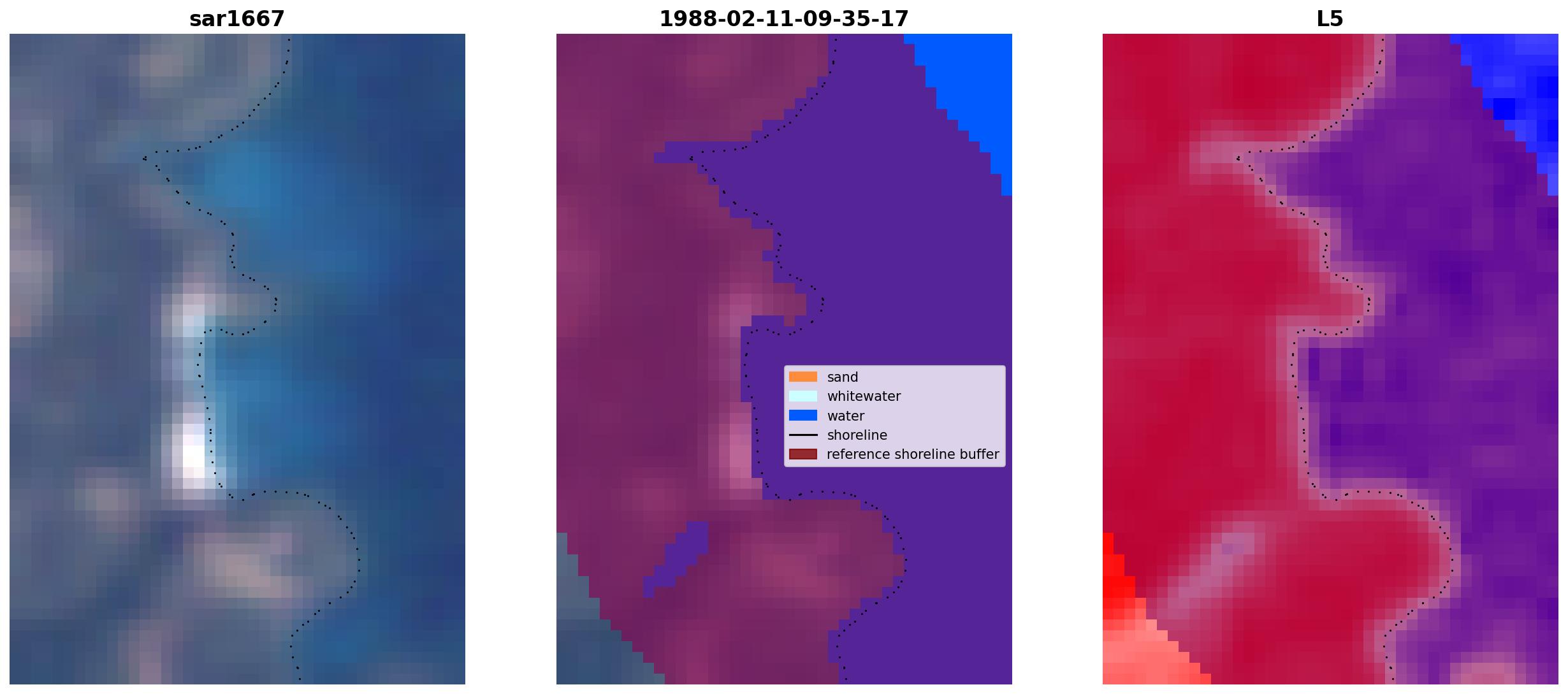 sar1667

1988-02-11-09-35-17

sand
whitewater
water
shoreline
reference shoreline buffer

L5